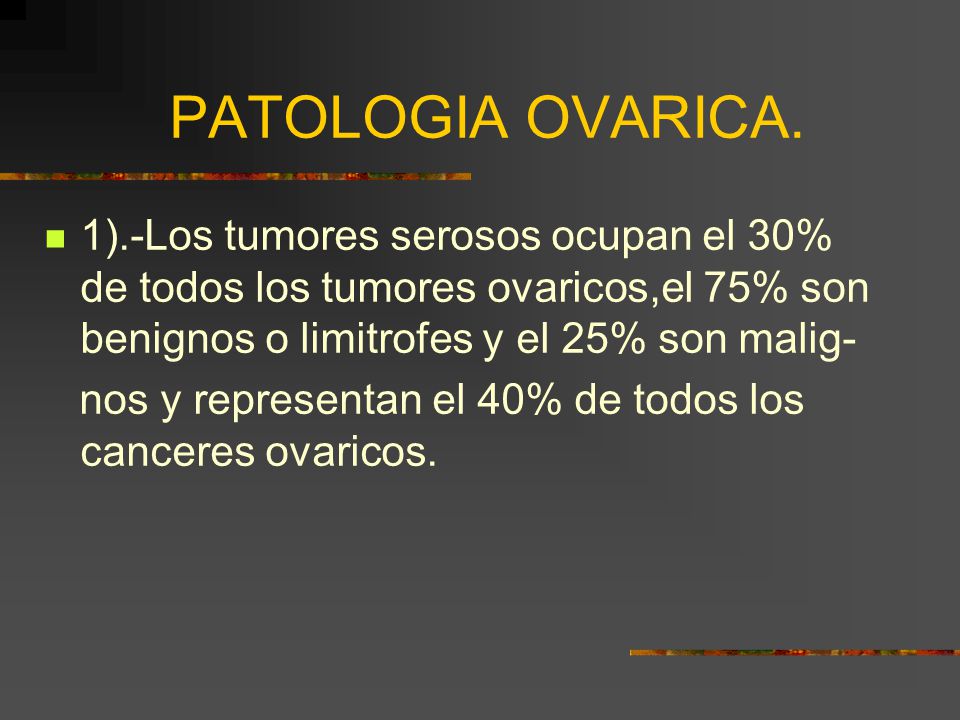 PATOLOGIA OVARICA.

1).-Los tumores serosos ocupan el 30% de todos los tumores ovaricos,el 75% son benignos o limitrofes y el 25% son malignos y representan el 40% de todos los canceres ovaricos.